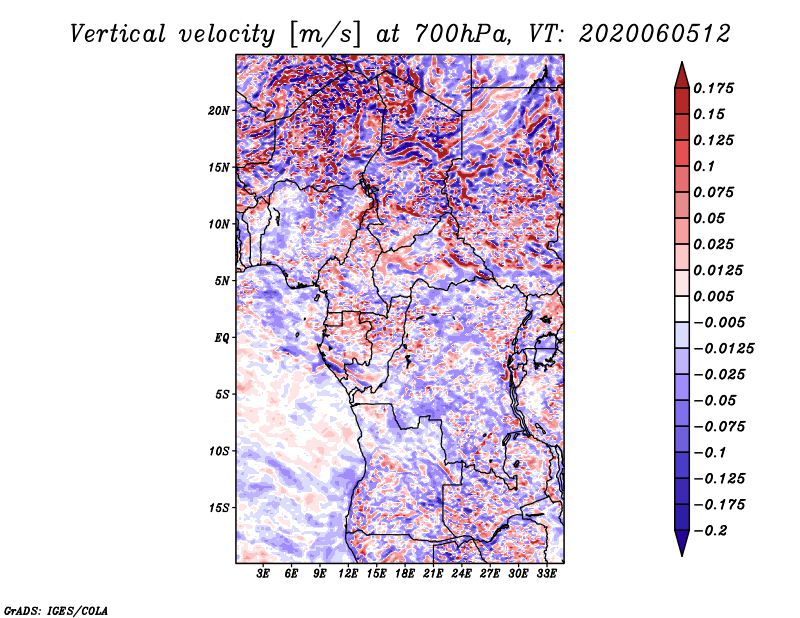 Vertical velocity [m/s] at 700hPa, VT: 2020060512

20N
15N
10N
5N
EQ
5S
10S
15S

3E 6E 9E 12E 15E 18E 21E 24E 27E 30E 33E

0.175
0.15
0.125
0.1
0.075
0.05
0.025
0.0125
0.005
−0.005
−0.0125
−0.025
−0.05
−0.075
−0.1
−0.125
−0.175
−0.2

GrADS: IGES/COLA